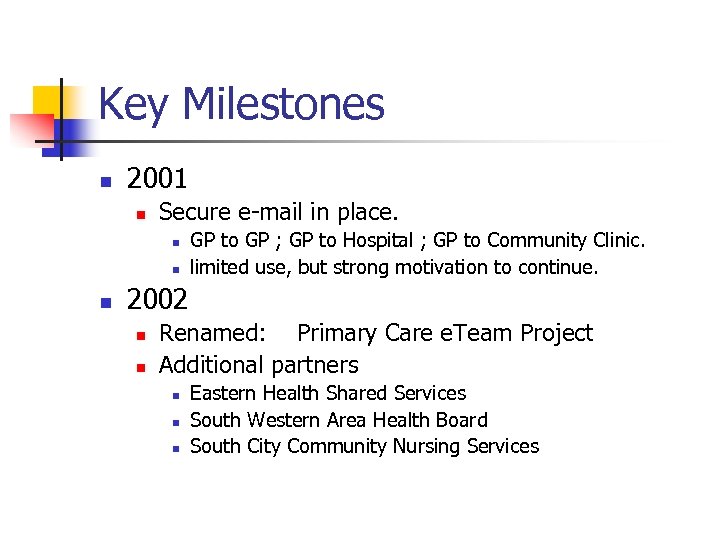 Key Milestones

- 2001
  - Secure e-mail in place.
    - GP to GP ; GP to Hospital ; GP to Community Clinic.
    - limited use, but strong motivation to continue.
- 2002
  - Renamed: Primary Care eTeam Project
  - Additional partners
    - Eastern Health Shared Services
    - South Western Area Health Board
    - South City Community Nursing Services